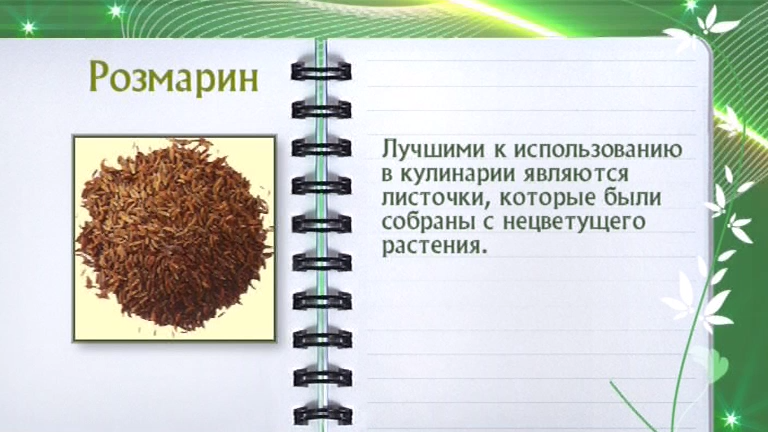 Розмарин

Лучшими к использованию в кулинарии являются листочки, которые были собраны с нецветущего растения.